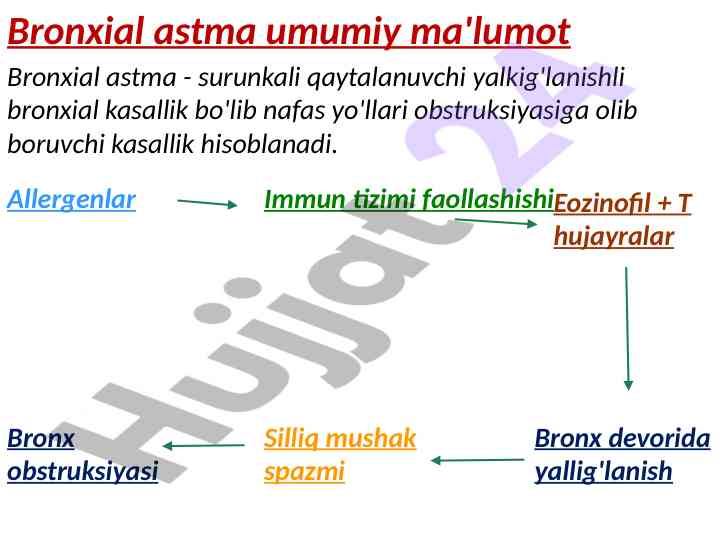 Bronxial astma umumiy ma'lumot

Bronxial astma - surunkali qaytalanuvchi yalkig'lanishli bronxial kasallik bo'lib nafas yo'llari obstruksiyasiga olib boruvchi kasallik hisoblanadi.

Allergenlar

Immun tizimi faollashishi

Eozinofil + T hujayralar

Bronx devorida yallig'lanish

Silliq mushak spazmi

Bronx obstruksiyasi

Hujjat 24